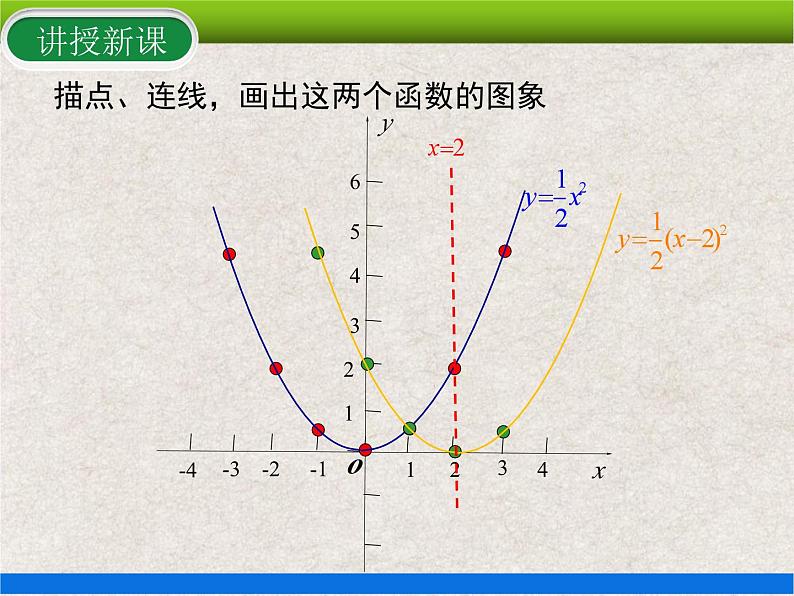 讲授新课

描点、连线，画出这两个函数的图象

$y$

$x=2$

6

5

4

3

2

1

$y=\frac{1}{2}x^2$

$y=\frac{1}{2}(x-2)^2$

-4 -3 -2 -1 $O$ 1 2 3 4 $x$